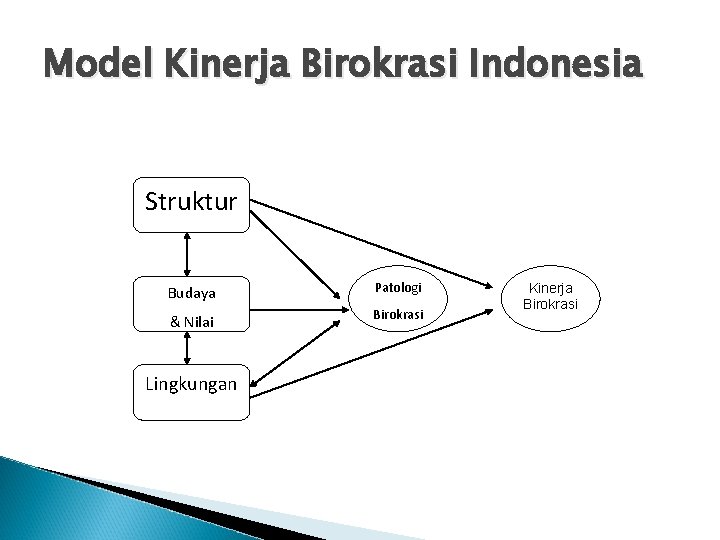 Model Kinerja Birokrasi Indonesia

Struktur

Budaya

& Nilai

Lingkungan

Patologi

Birokrasi

Kinerja
Birokrasi